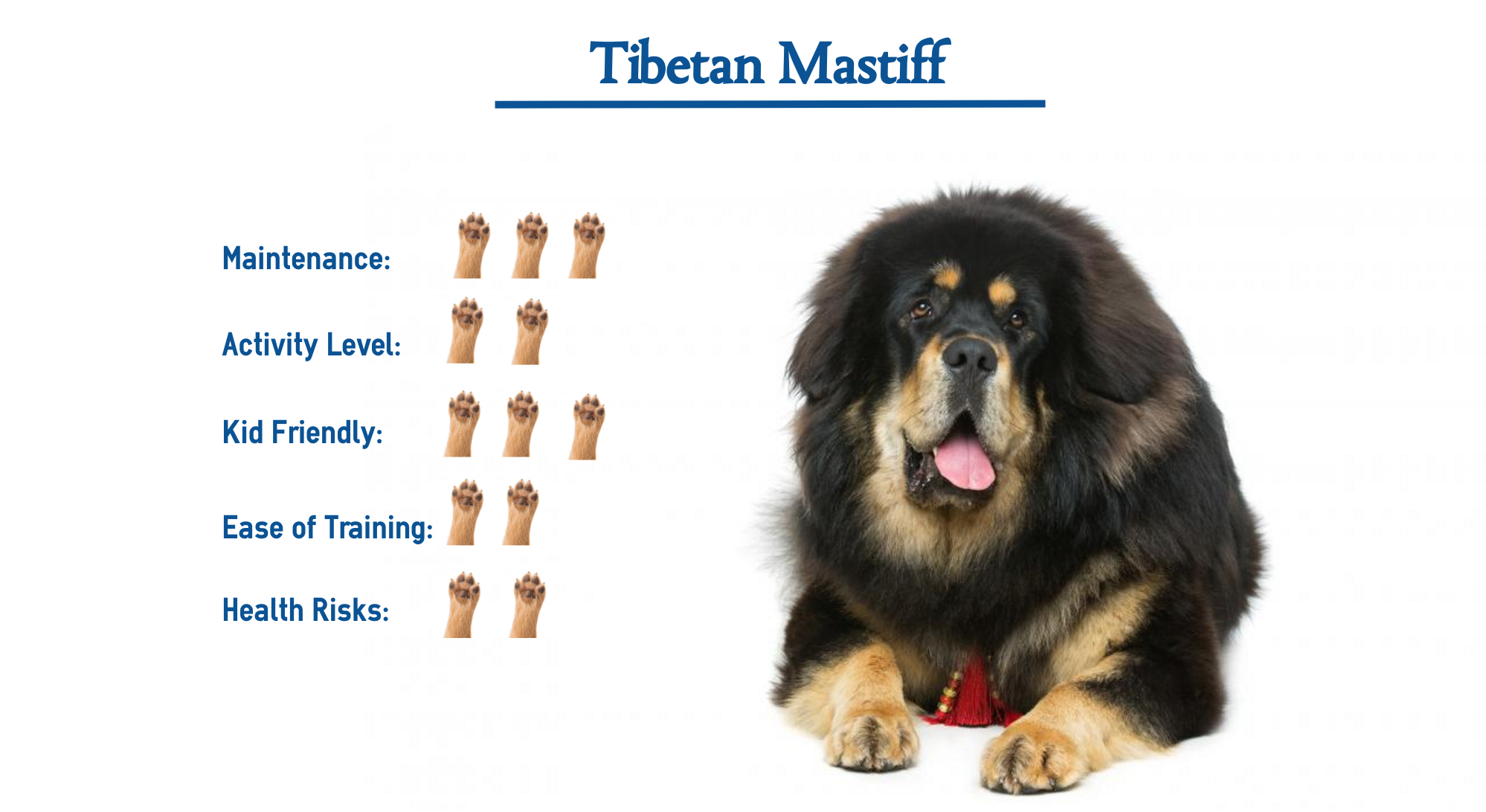 Tibetan Mastiff

Maintenance:

Activity Level:

Kid Friendly:

Ease of Training:

Health Risks: